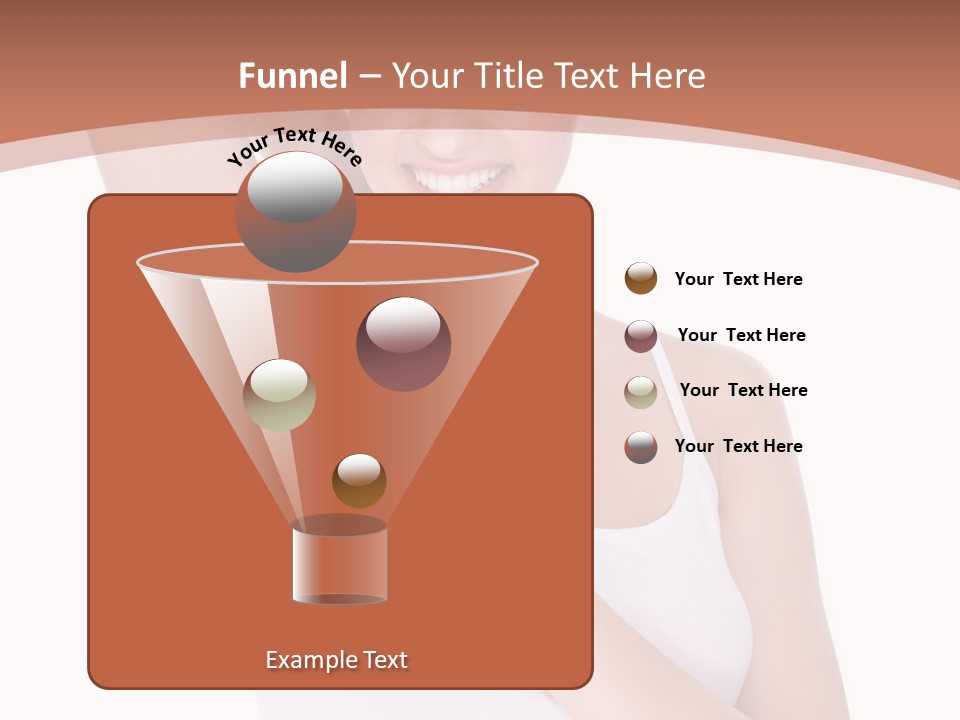 Funnel – Your Title Text Here

Your Text Here

Your Text Here

Your Text Here

Your Text Here

Your Text Here

Example Text